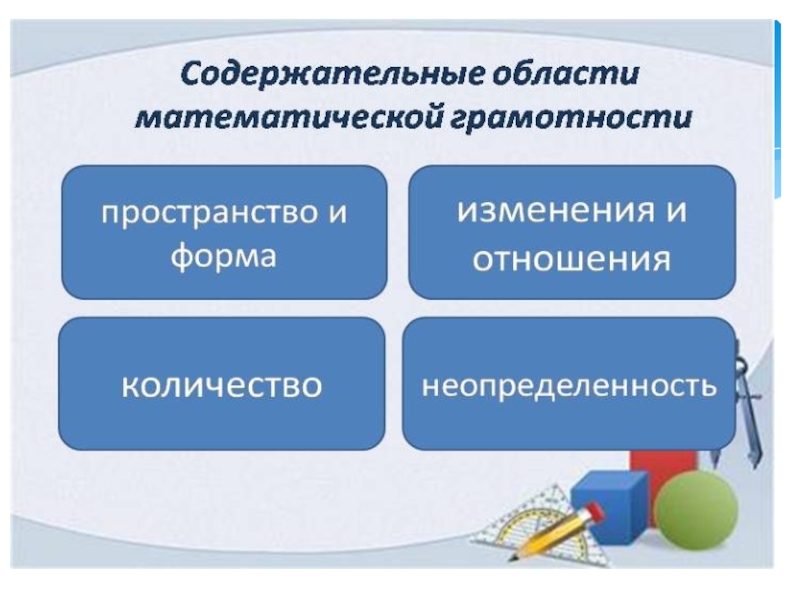 Содержательные области математической грамотности

пространство и форма

изменения и отношения

количество

неопределенность